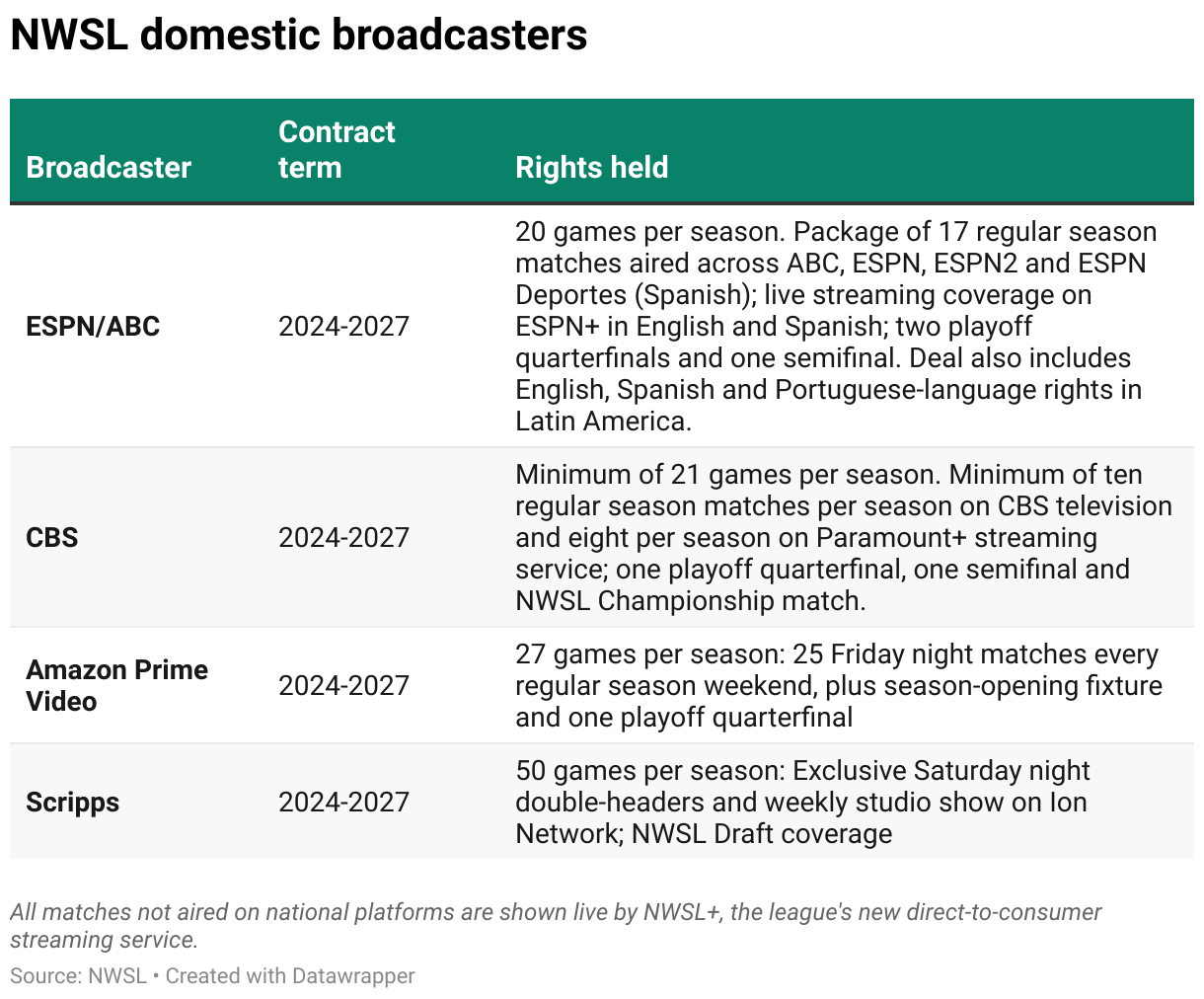 NWSL domestic broadcasters

| Broadcaster | Contract term | Rights held |
|---|---|---|
| ESPN/ABC | 2024-2027 | 20 games per season. Package of 17 regular season matches aired across ABC, ESPN, ESPN2 and ESPN Deportes (Spanish); live streaming coverage on ESPN+ in English and Spanish; two playoff quarterfinals and one semifinal. Deal also includes English, Spanish and Portuguese-language rights in Latin America. |
| CBS | 2024-2027 | Minimum of 21 games per season. Minimum of ten regular season matches per season on CBS television and eight per season on Paramount+ streaming service; one playoff quarterfinal, one semifinal and NWSL Championship match. |
| Amazon Prime Video | 2024-2027 | 27 games per season: 25 Friday night matches every regular season weekend, plus season-opening fixture and one playoff quarterfinal |
| Scripps | 2024-2027 | 50 games per season: Exclusive Saturday night double-headers and weekly studio show on Ion Network; NWSL Draft coverage |

All matches not aired on national platforms are shown live by NWSL+, the league's new direct-to-consumer streaming service.

Source: NWSL • Created with Datawrapper